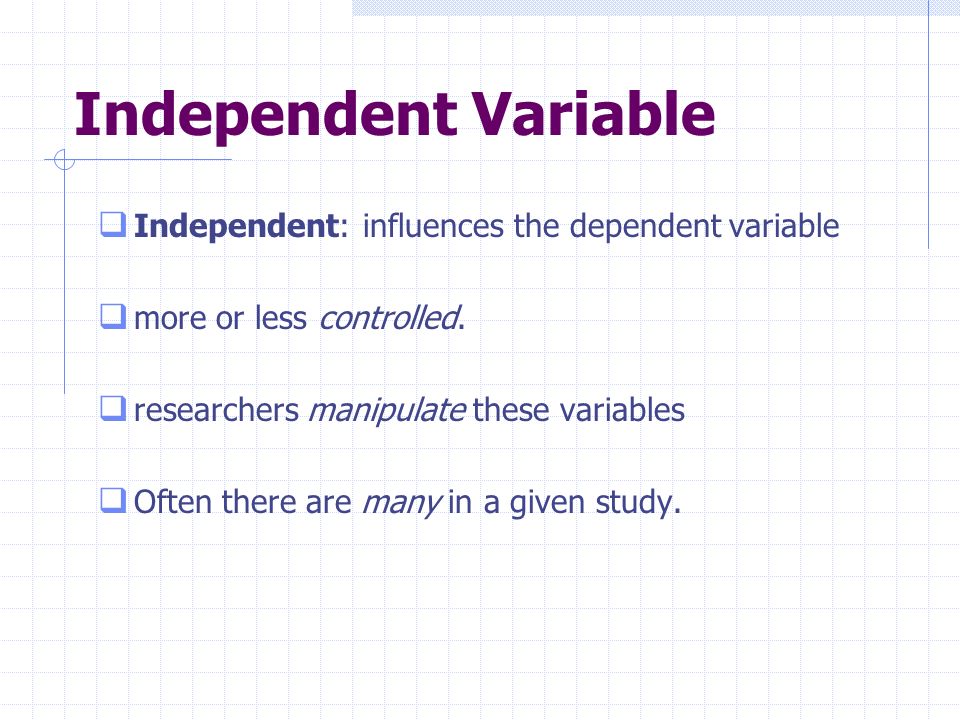 Independent Variable

❑ Independent: influences the dependent variable

❑ more or less controlled.

❑ researchers manipulate these variables

❑ Often there are many in a given study.